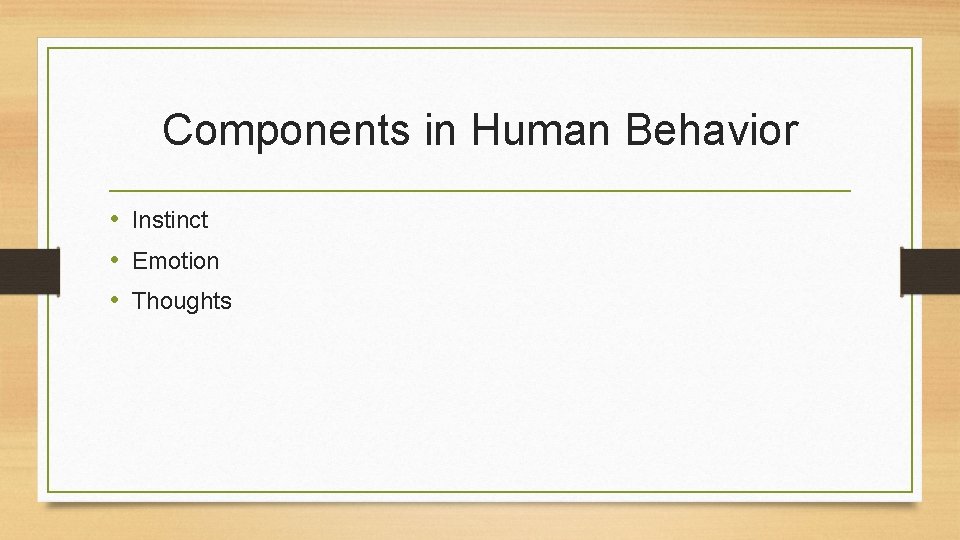 Components in Human Behavior

• Instinct
• Emotion
• Thoughts